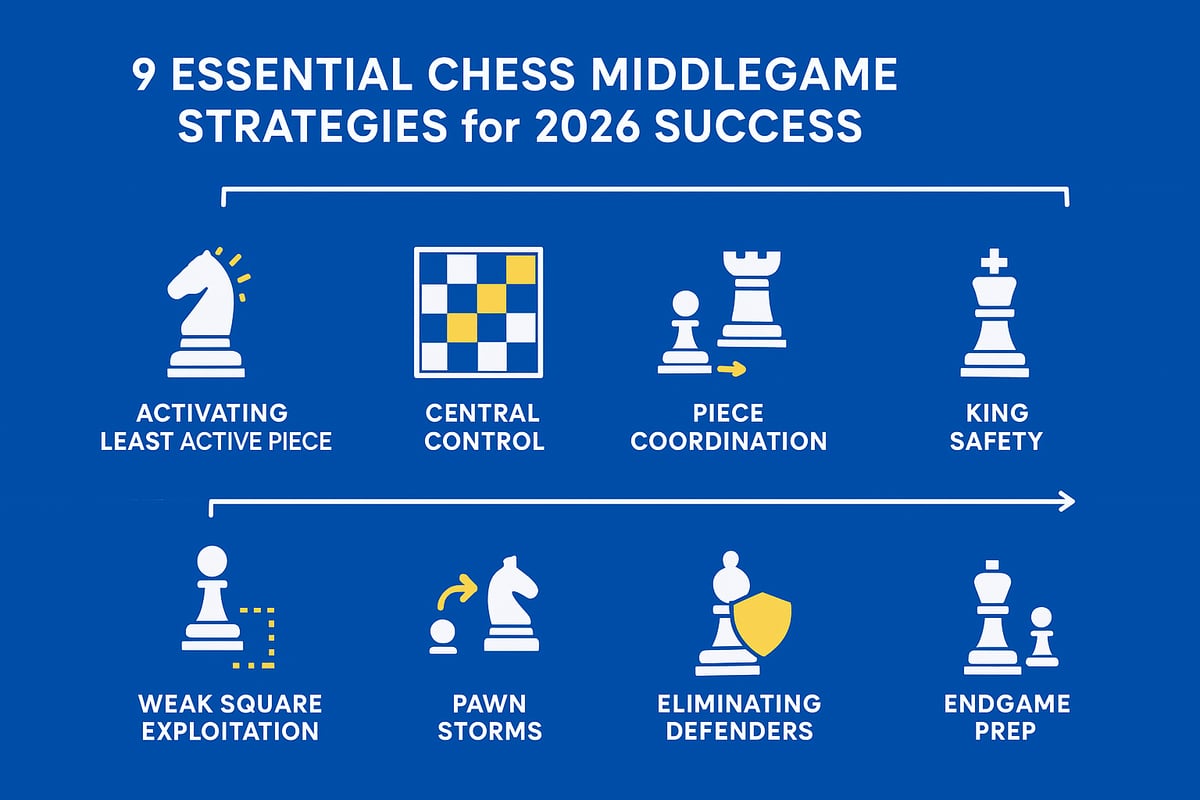 9 ESSENTIAL CHESS MIDDLEGAME STRATEGIES for 2026 SUCCESS

ACTIVATING LEAST ACTIVE PIECE

CENTRAL CONTROL

PIECE COORDINATION

KING SAFETY

WEAK SQUARE EXPLOITATION

PAWN STORMS

ELIMINATING DEFENDERS

ENDGAME PREP